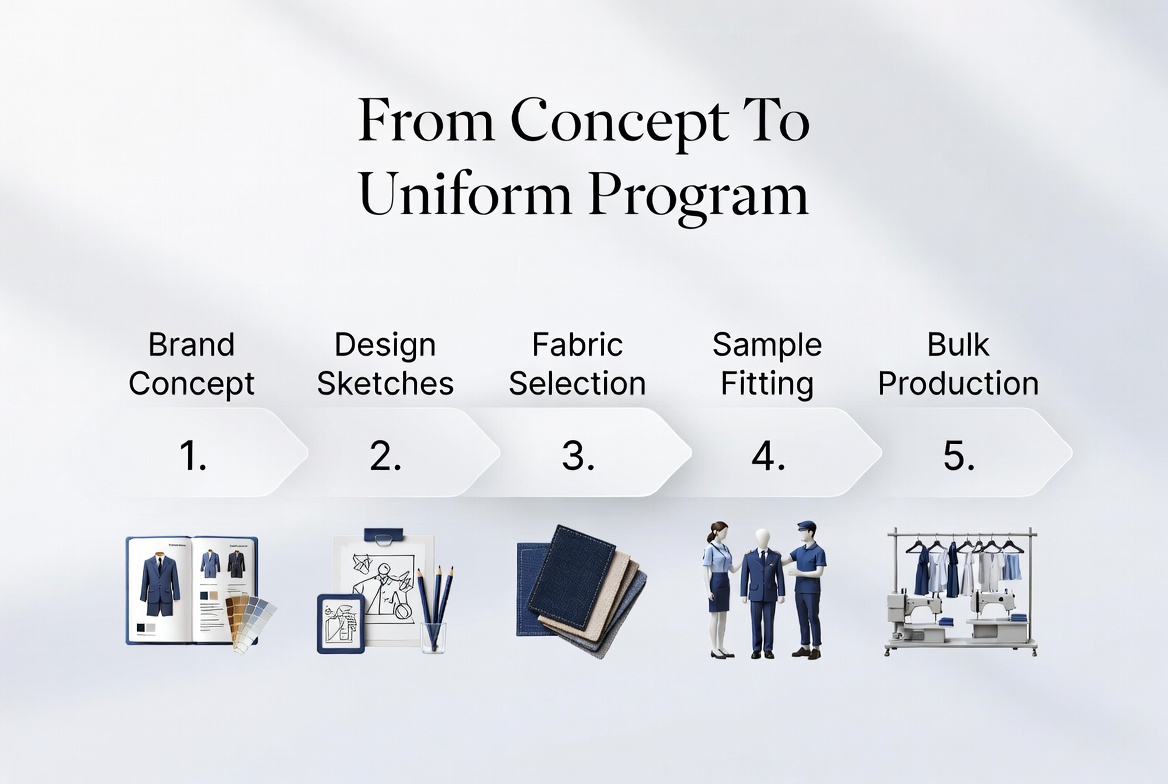 From Concept To Uniform Program

Brand Concept
1.

Design Sketches
2.

Fabric Selection
3.

Sample Fitting
4.

Bulk Production
5.